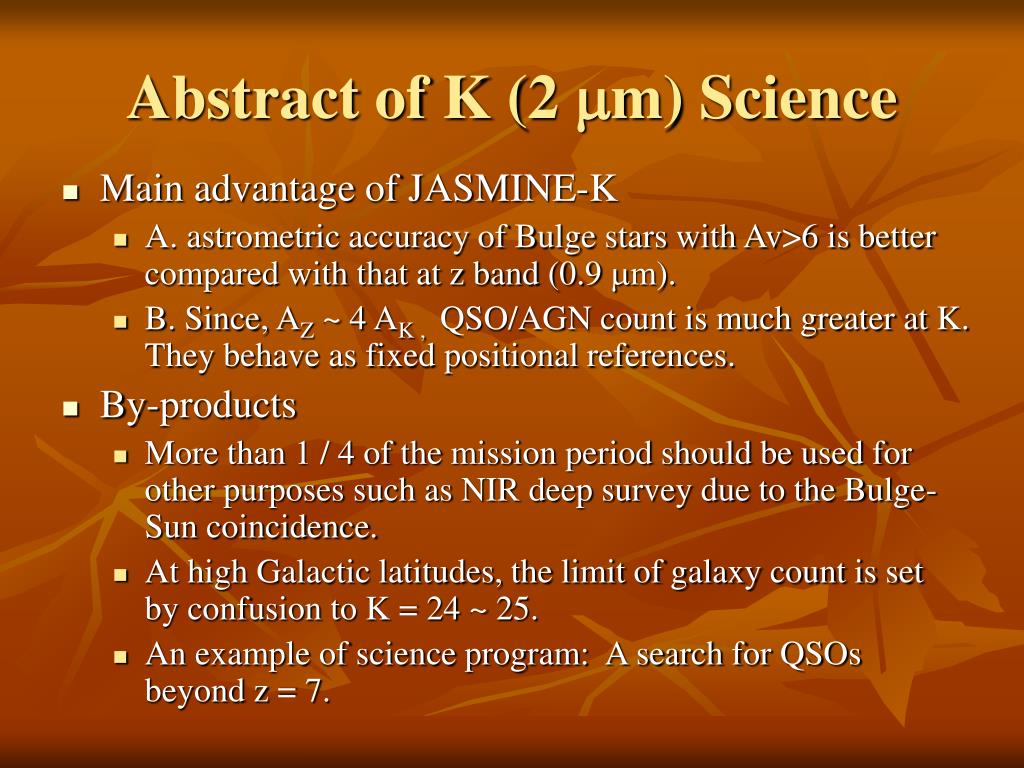 Abstract of K (2 μm) Science

- Main advantage of JASMINE-K
  - A. astrometric accuracy of Bulge stars with Av>6 is better compared with that at z band (0.9 μm).
  - B. Since, $A_Z$ ~ 4 $A_K$ , QSO/AGN count is much greater at K. They behave as fixed positional references.
- By-products
  - More than 1 / 4 of the mission period should be used for other purposes such as NIR deep survey due to the Bulge-Sun coincidence.
  - At high Galactic latitudes, the limit of galaxy count is set by confusion to K = 24 ~ 25.
  - An example of science program: A search for QSOs beyond z = 7.